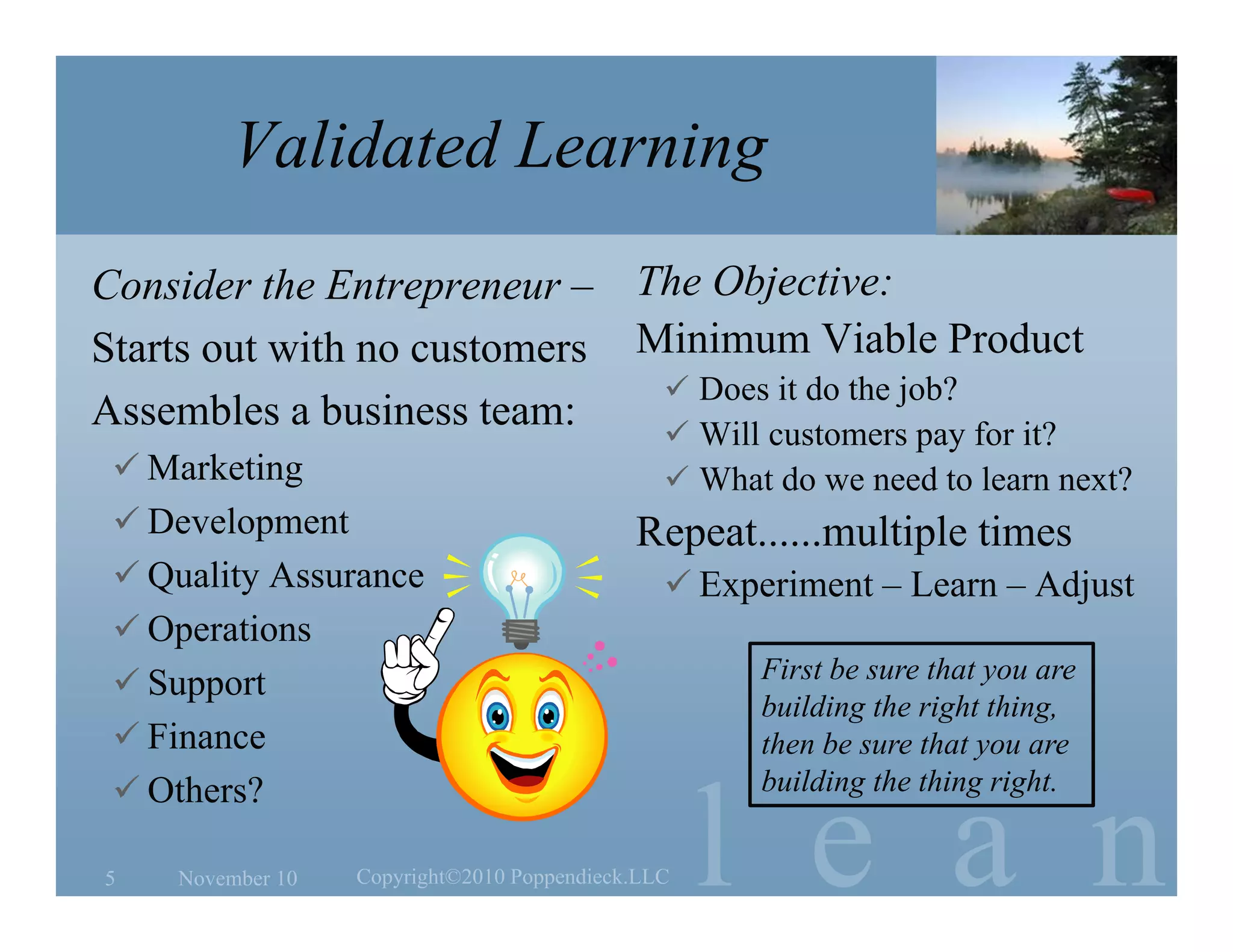 Validated Learning

Consider the Entrepreneur –

Starts out with no customers

Assembles a business team:

✓ Marketing
✓ Development
✓ Quality Assurance
✓ Operations
✓ Support
✓ Finance
✓ Others?

The Objective:

Minimum Viable Product

✓ Does it do the job?
✓ Will customers pay for it?
✓ What do we need to learn next?

Repeat......multiple times

✓ Experiment – Learn – Adjust

First be sure that you are building the right thing, then be sure that you are building the thing right.

5 November 10 Copyright©2010 Poppendieck.LLC

l e a n